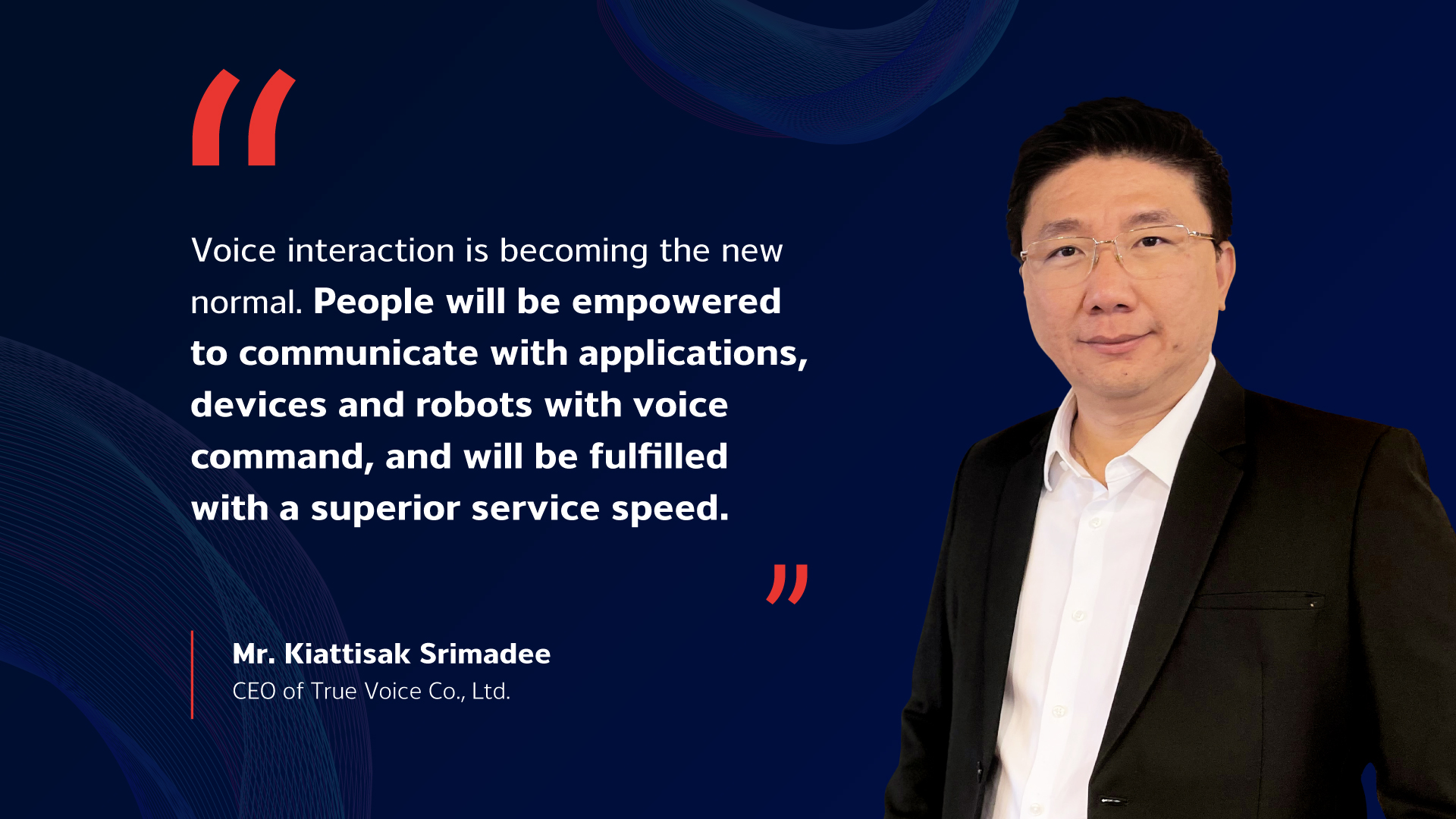 “

Voice interaction is becoming the new normal. People will be empowered to communicate with applications, devices and robots with voice command, and will be fulfilled with a superior service speed.

”

Mr. Kiattisak Srimadee
CEO of True Voice Co., Ltd.